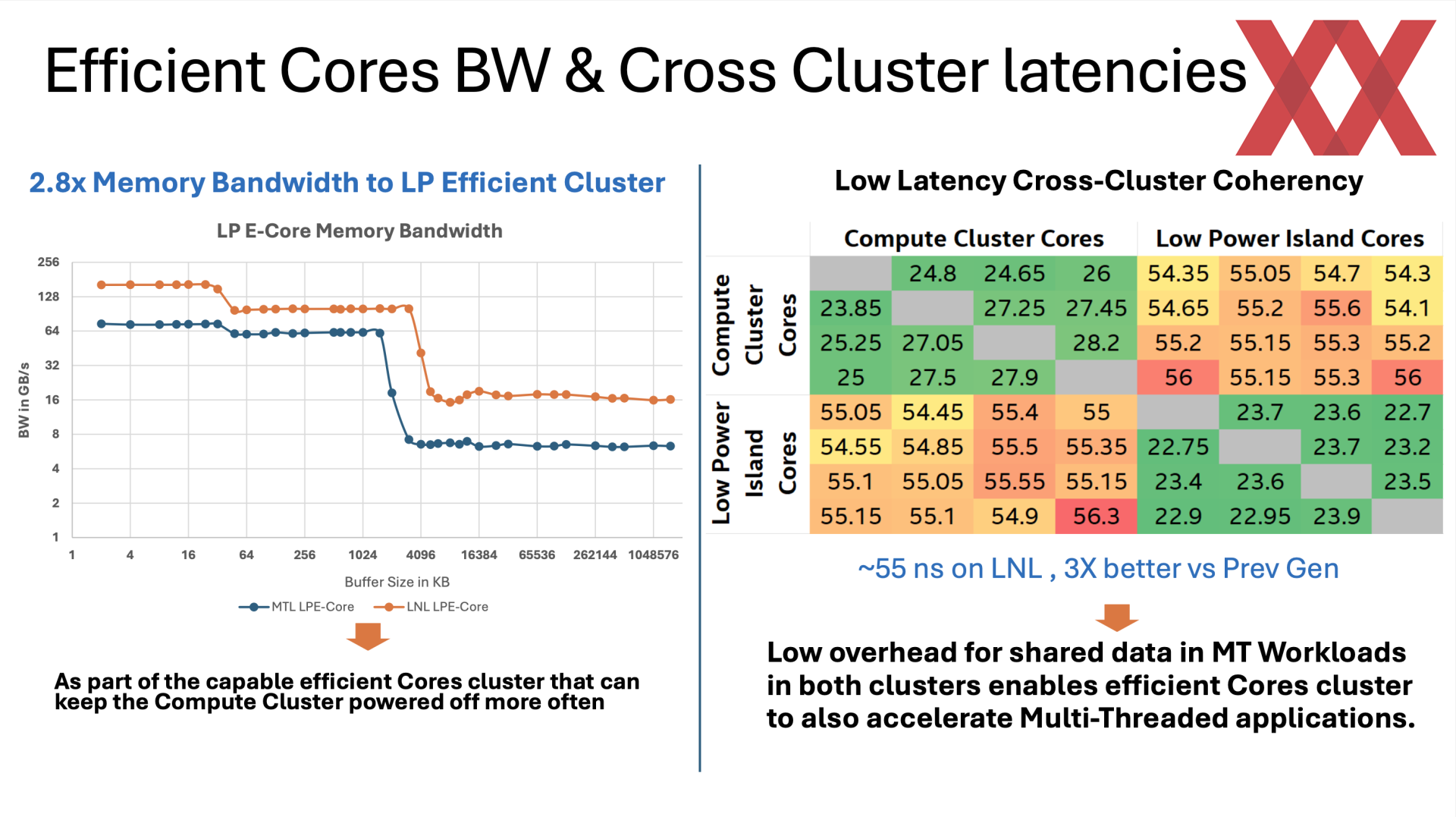 Efficient Cores BW & Cross Cluster latencies

2.8x Memory Bandwidth to LP Efficient Cluster

LP E-Core Memory Bandwidth

BW in GB/s

256
128
64
32
16
8
4
2
1

1 4 16 64 256 1024 4096 16384 65536 262144 1048576

Buffer Size in KB

MTL LPE-Core LNL LPE-Core

As part of the capable efficient Cores cluster that can keep the Compute Cluster powered off more often

Low Latency Cross-Cluster Coherency

| | Compute Cluster Cores | | | | Low Power Island Cores | | | |
|---|---|---|---|---|---|---|---|---|
| Compute Cluster Cores | | 24.8 | 24.65 | 26 | 54.35 | 55.05 | 54.7 | 54.3 |
| | 23.85 | | 27.25 | 27.45 | 54.65 | 55.2 | 55.6 | 54.1 |
| | 25.25 | 27.05 | | 28.2 | 55.2 | 55.15 | 55.3 | 55.2 |
| | 25 | 27.5 | 27.9 | | 56 | 55.15 | 55.3 | 56 |
| Low Power Island Cores | 55.05 | 54.45 | 55.4 | 55 | | 23.7 | 23.6 | 22.7 |
| | 54.55 | 54.85 | 55.5 | 55.35 | 22.75 | | 23.7 | 23.2 |
| | 55.1 | 55.05 | 55.55 | 55.15 | 23.4 | 23.6 | | 23.5 |
| | 55.15 | 55.1 | 54.9 | 56.3 | 22.9 | 22.95 | 23.9 | |

~55 ns on LNL , 3X better vs Prev Gen

Low overhead for shared data in MT Workloads in both clusters enables efficient Cores cluster to also accelerate Multi-Threaded applications.